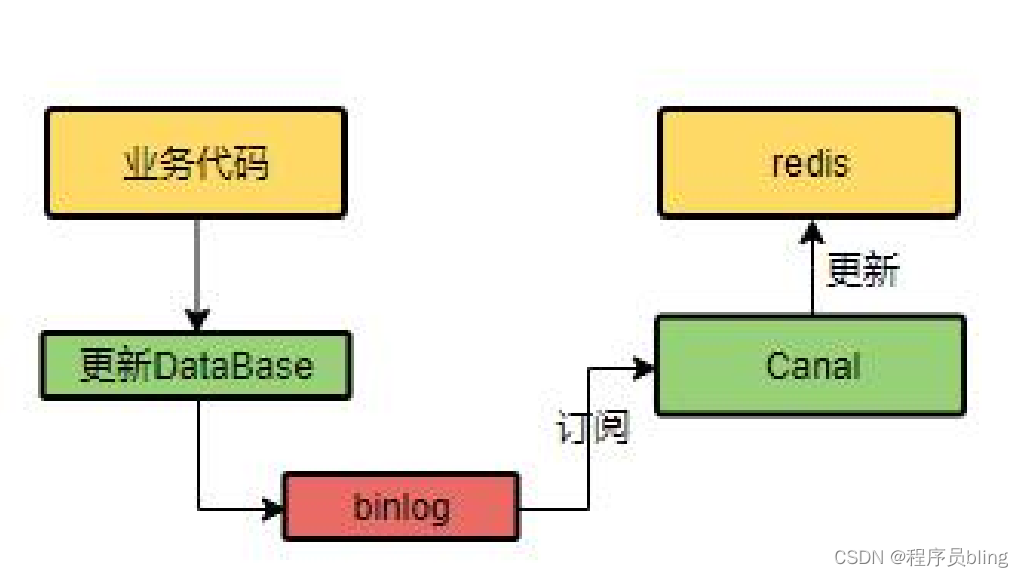 业务代码

更新DataBase

binlog

订阅

Canal

更新

redis

CSDN @程序员bling